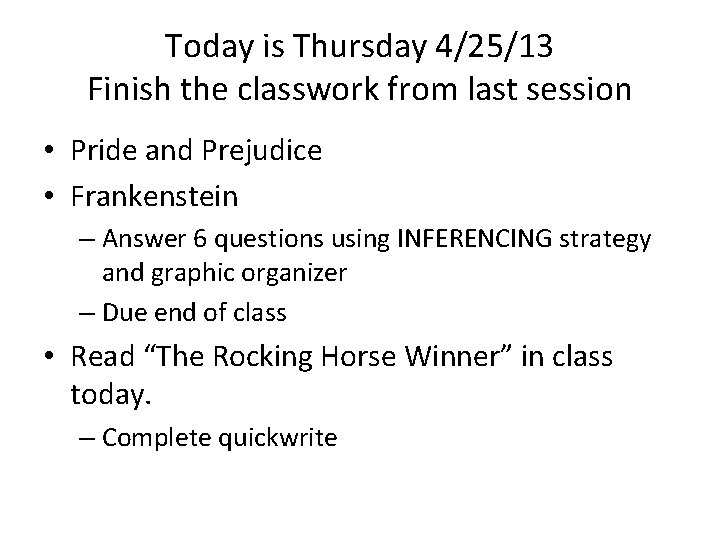 Today is Thursday 4/25/13
Finish the classwork from last session

• Pride and Prejudice
• Frankenstein
– Answer 6 questions using INFERENCING strategy and graphic organizer
– Due end of class
• Read “The Rocking Horse Winner” in class today.
– Complete quickwrite